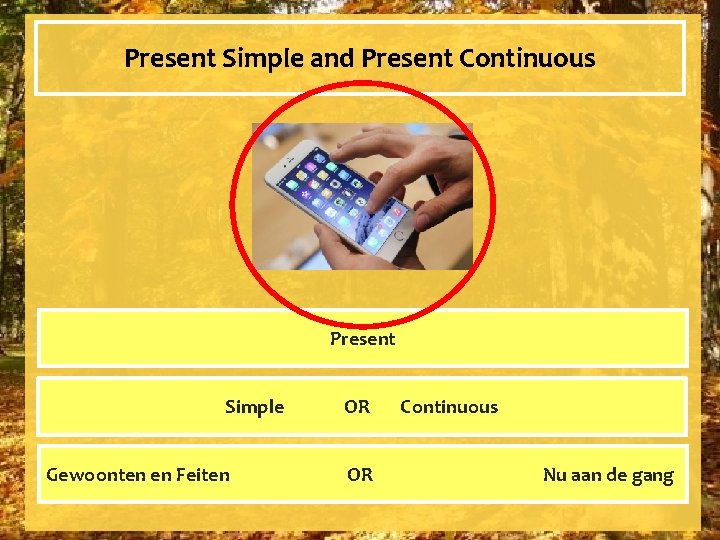 Present Simple and Present Continuous

Present

Simple OR Continuous

Gewoonten en Feiten OR Nu aan de gang